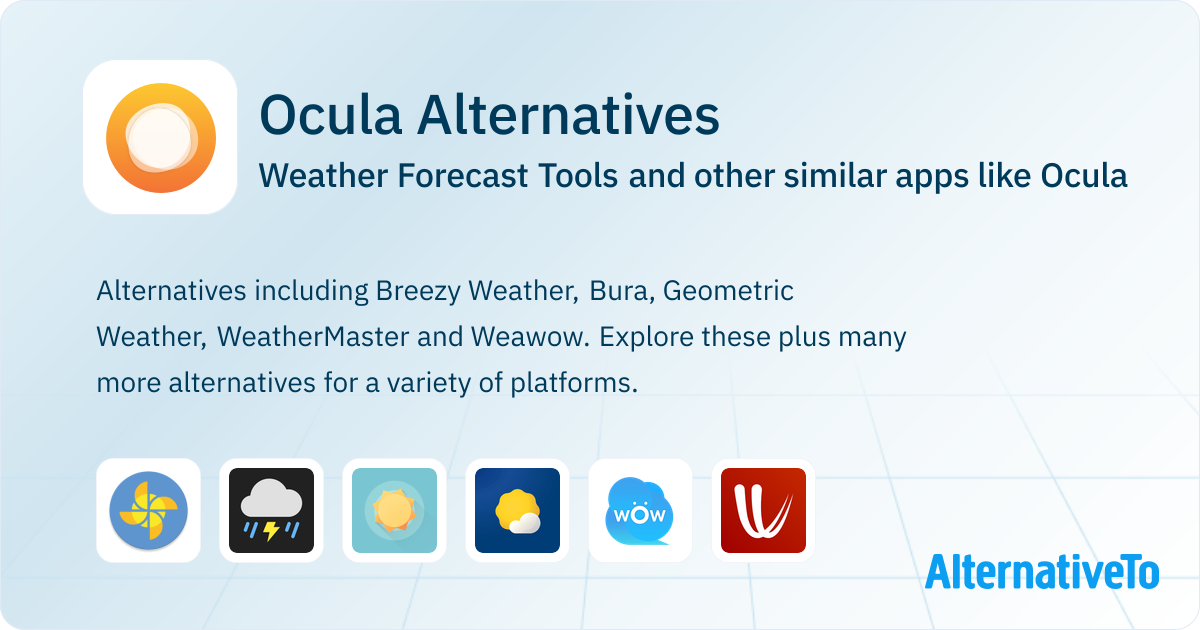 Ocula Alternatives
Weather Forecast Tools and other similar apps like Ocula

Alternatives including Breezy Weather, Bura, Geometric Weather, WeatherMaster and Weawow. Explore these plus many more alternatives for a variety of platforms.

wow

AlternativeTo